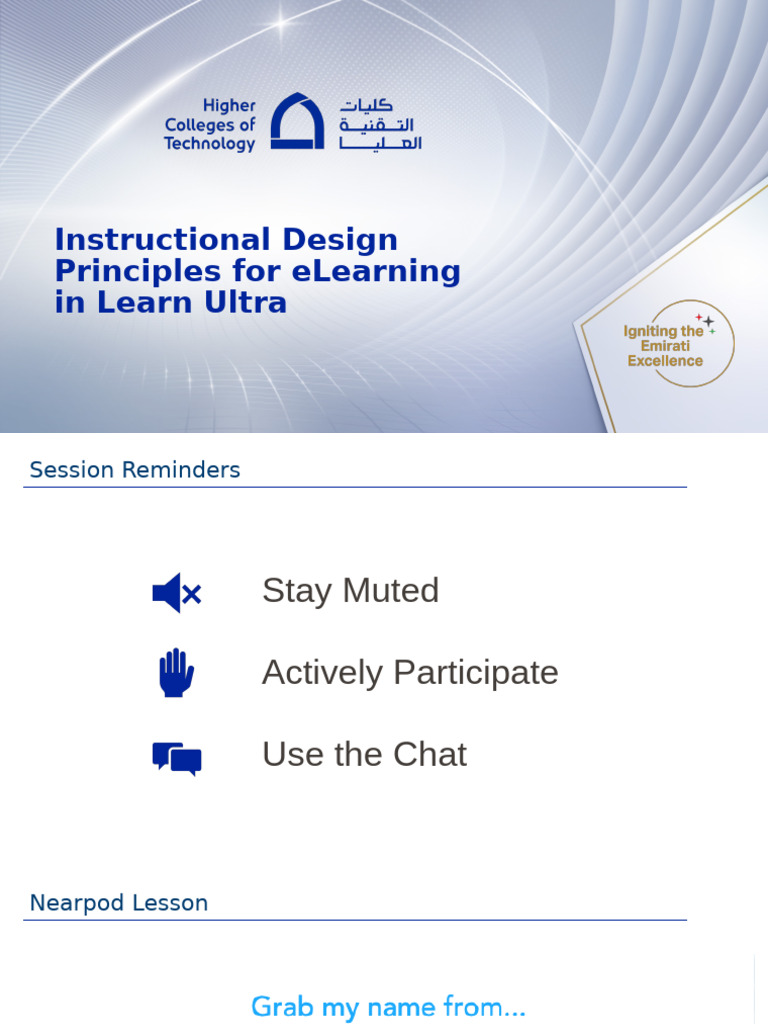 Higher Colleges of Technology

كليات التقنية العليا

Instructional Design Principles for eLearning in Learn Ultra

Igniting the Emirati Excellence

Session Reminders

Stay Muted

Actively Participate

Use the Chat

Nearpod Lesson

Grab my name from...